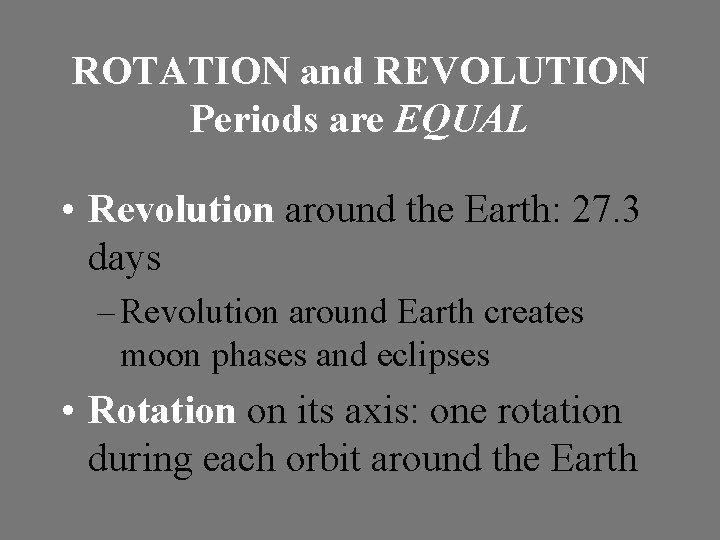 ROTATION and REVOLUTION
Periods are EQUAL

• Revolution around the Earth: 27.3 days
– Revolution around Earth creates moon phases and eclipses
• Rotation on its axis: one rotation during each orbit around the Earth